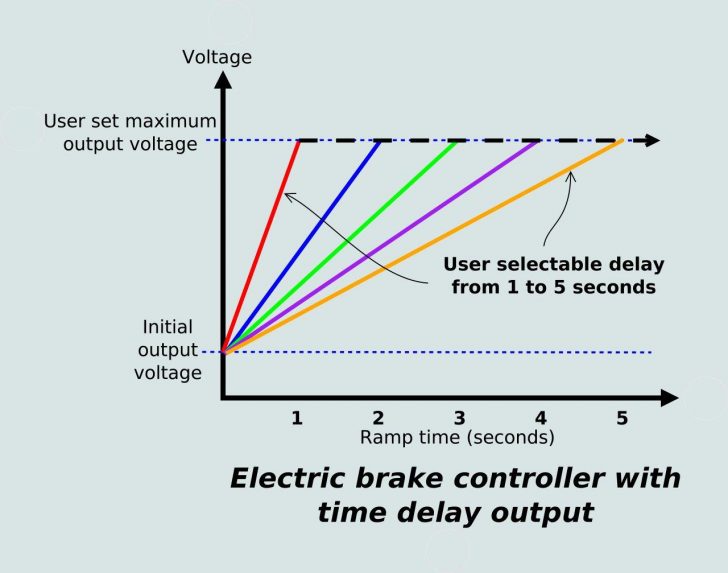 Voltage

User set maximum output voltage

User selectable delay from 1 to 5 seconds

Initial output voltage

1
2
3
4
5
Ramp time (seconds)

Electric brake controller with time delay output